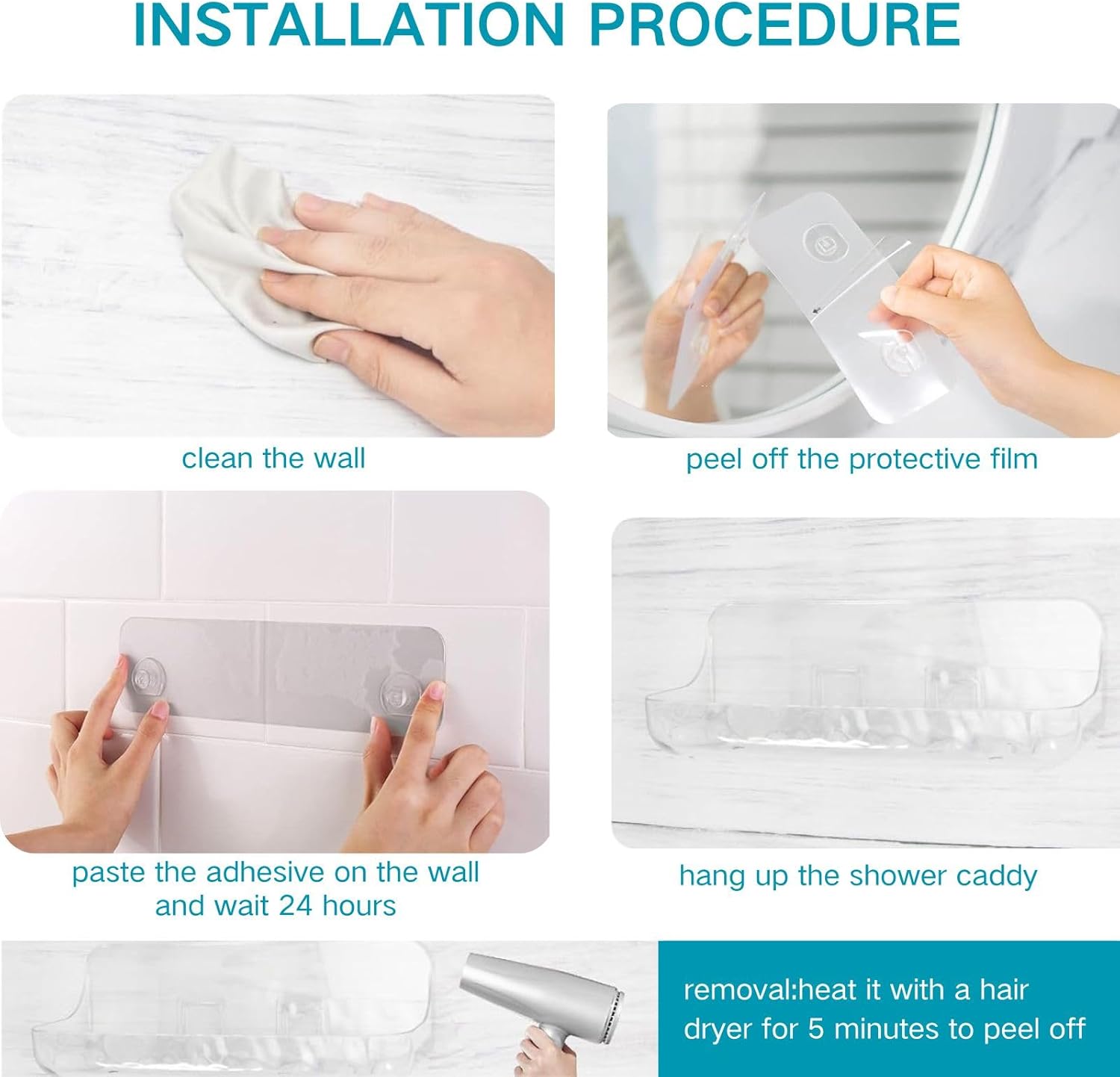 INSTALLATION PROCEDURE

clean the wall

peel off the protective film

paste the adhesive on the wall and wait 24 hours

hang up the shower caddy

removal:heat it with a hair dryer for 5 minutes to peel off